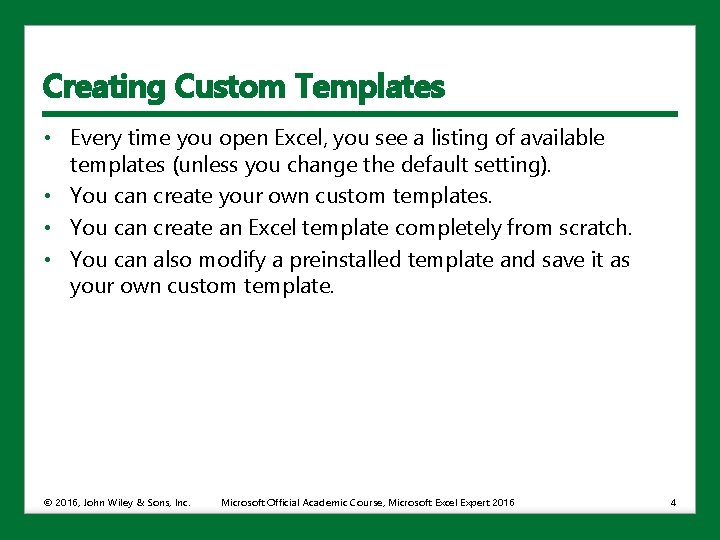 Creating Custom Templates

• Every time you open Excel, you see a listing of available templates (unless you change the default setting).
• You can create your own custom templates.
• You can create an Excel template completely from scratch.
• You can also modify a preinstalled template and save it as your own custom template.

© 2016, John Wiley & Sons, Inc. Microsoft Official Academic Course, Microsoft Excel Expert 2016 4